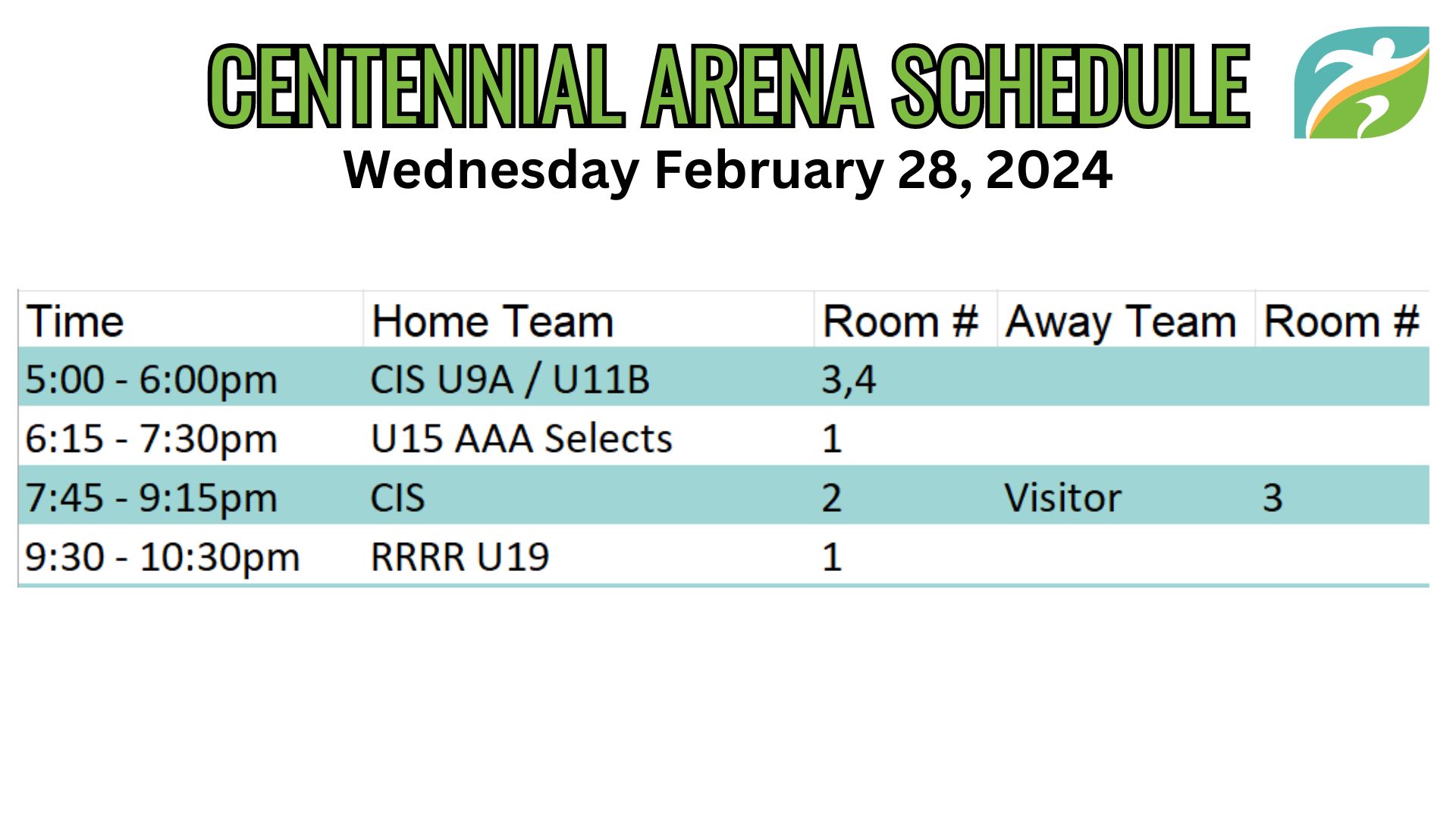 CENTENNIAL ARENA SCHEDULE
Wednesday February 28, 2024

| Time | Home Team | Room # | Away Team | Room # |
|---|---|---|---|---|
| 5:00 - 6:00pm | CIS U9A / U11B | 3,4 | | |
| 6:15 - 7:30pm | U15 AAA Selects | 1 | | |
| 7:45 - 9:15pm | CIS | 2 | Visitor | 3 |
| 9:30 - 10:30pm | RRRR U19 | 1 | | |